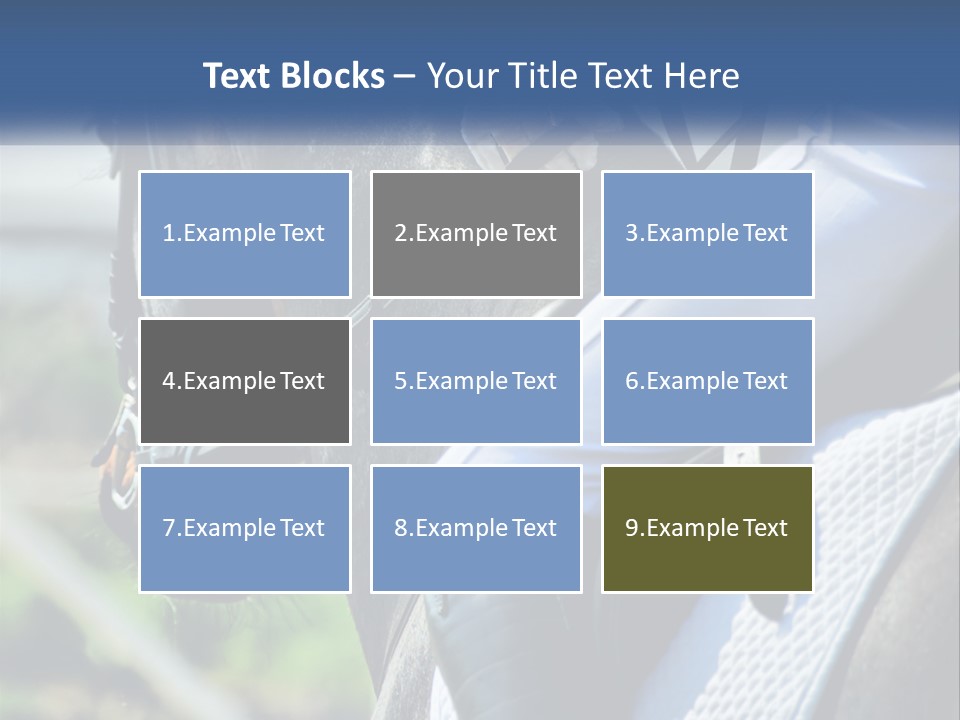 Text Blocks – Your Title Text Here

1.Example Text

2.Example Text

3.Example Text

4.Example Text

5.Example Text

6.Example Text

7.Example Text

8.Example Text

9.Example Text